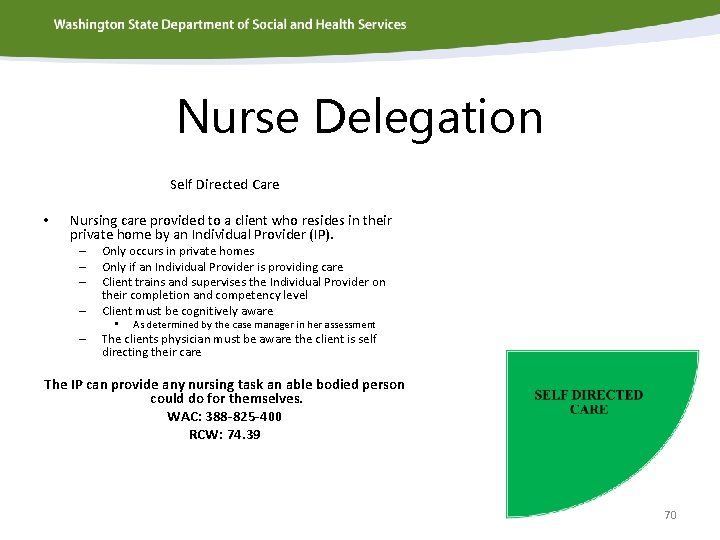 Washington State Department of Social and Health Services

Nurse Delegation

Self Directed Care

• Nursing care provided to a client who resides in their private home by an Individual Provider (IP).
– Only occurs in private homes
– Only if an Individual Provider is providing care
– Client trains and supervises the Individual Provider on their completion and competency level
– Client must be cognitively aware
▪ As determined by the case manager in her assessment
– The clients physician must be aware the client is self directing their care

The IP can provide any nursing task an able bodied person could do for themselves.
WAC: 388-825-400
RCW: 74.39

SELF DIRECTED CARE

70